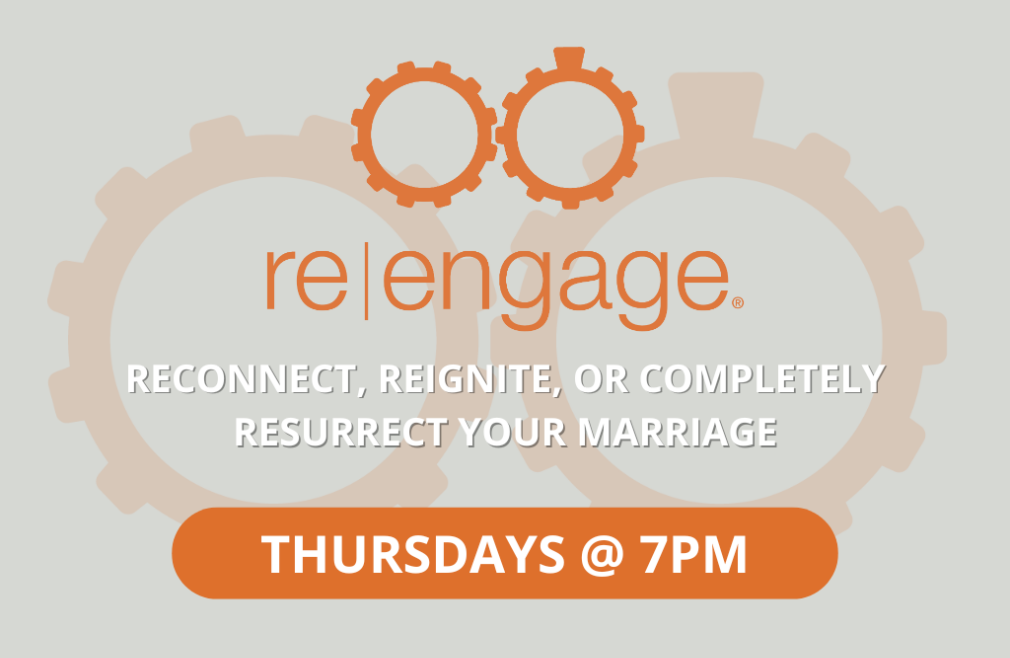 re|engage®

RECONNECT, REIGNITE, OR COMPLETELY RESURRECT YOUR MARRIAGE

THURSDAYS @ 7PM